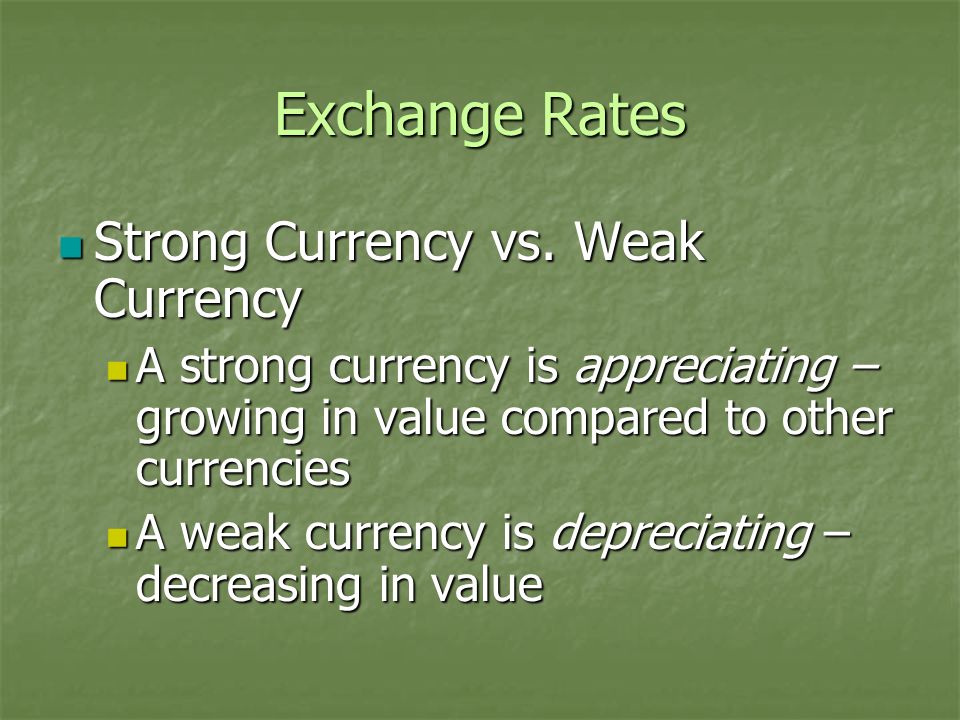 Exchange Rates

Strong Currency vs. Weak Currency

A strong currency is appreciating – growing in value compared to other currencies

A weak currency is depreciating – decreasing in value